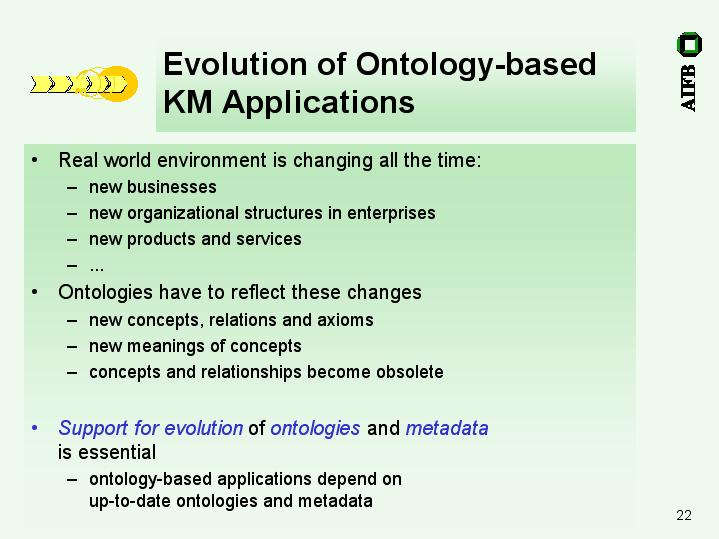 Evolution of Ontology-based KM Applications

AIFB

• Real world environment is changing all the time:
– new businesses
– new organizational structures in enterprises
– new products and services
– ...
• Ontologies have to reflect these changes
– new concepts, relations and axioms
– new meanings of concepts
– concepts and relationships become obsolete

• Support for evolution of ontologies and metadata is essential
– ontology-based applications depend on up-to-date ontologies and metadata

22